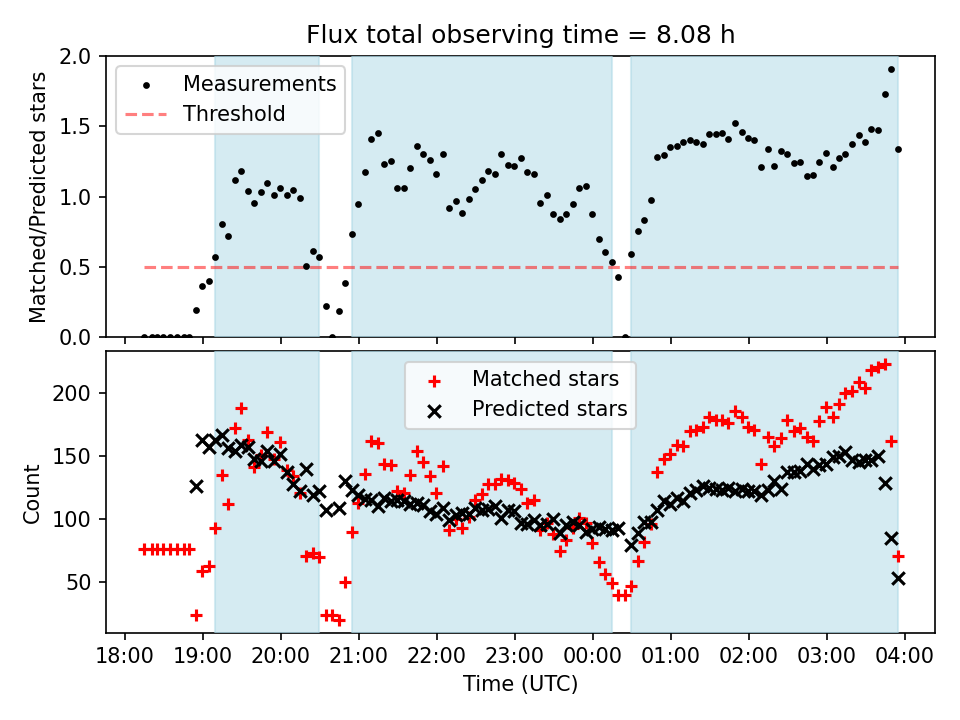 Flux total observing time = 8.08 h

Measurements
Threshold

Matched/Predicted stars

2.0
1.5
1.0
0.5
0.0

Matched stars
Predicted stars

Count

200
150
100
50

18:00 19:00 20:00 21:00 22:00 23:00 00:00 01:00 02:00 03:00 04:00

Time (UTC)